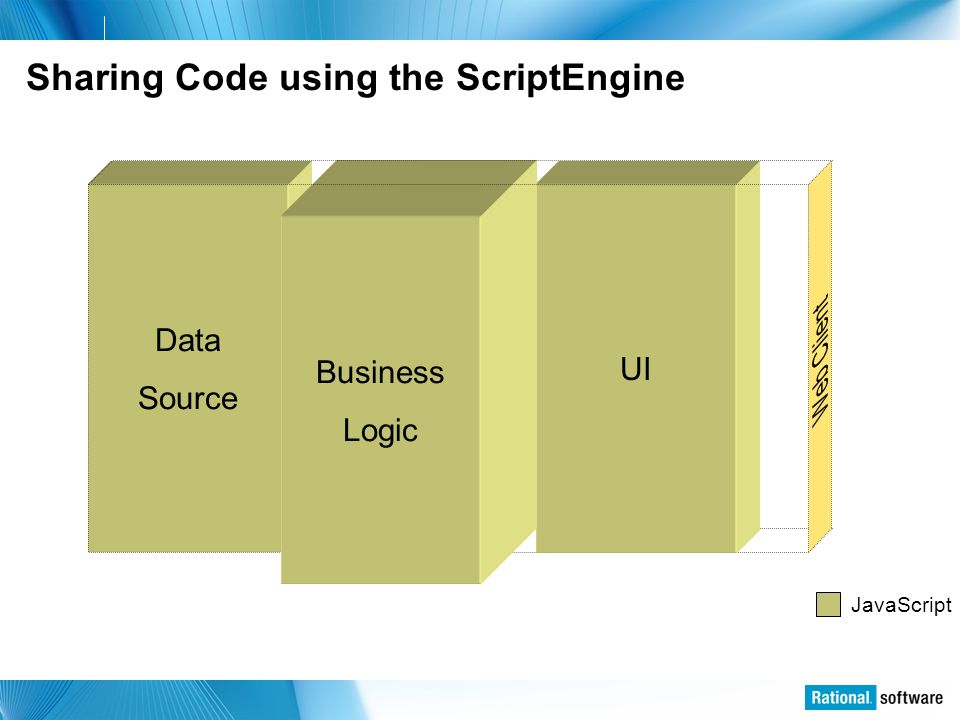 Sharing Code using the ScriptEngine

Data Source

Business Logic

UI

Web Client

JavaScript

Rational. software